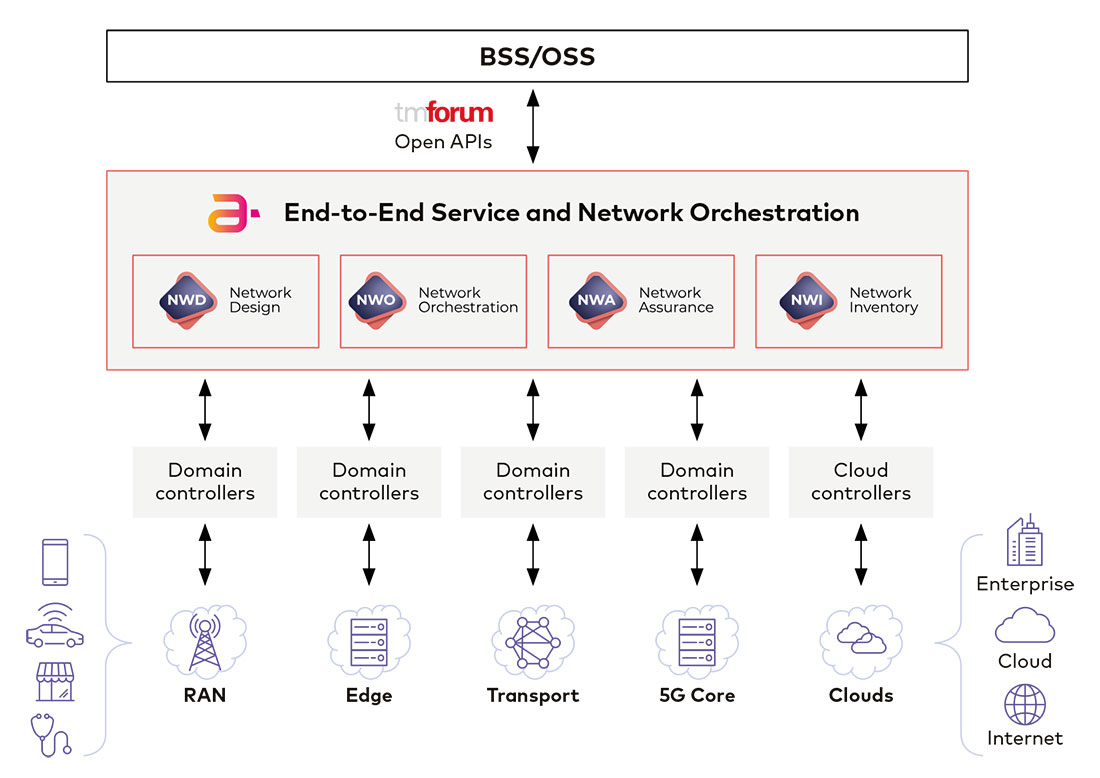 BSS/OSS

tmforum
Open APIs

End-to-End Service and Network Orchestration

NWD Network Design

NWO Network Orchestration

NWA Network Assurance

NWI Network Inventory

Domain controllers

Domain controllers

Domain controllers

Domain controllers

Cloud controllers

RAN

Edge

Transport

5G Core

Clouds

Enterprise

Cloud

Internet